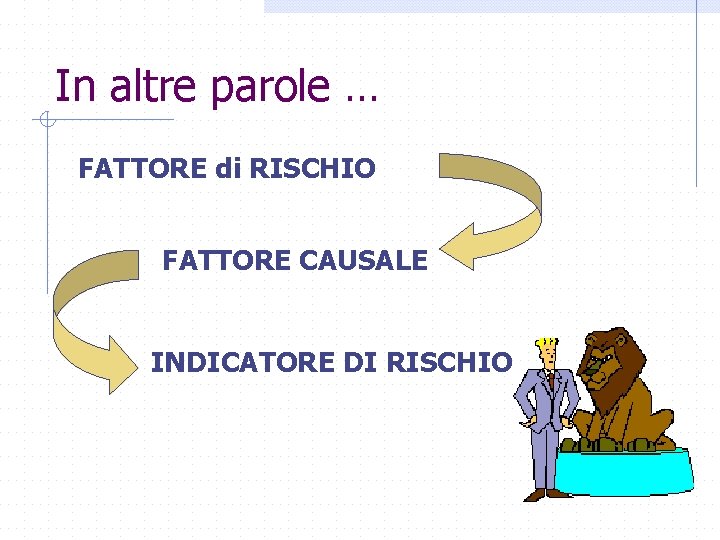 In altre parole …

FATTORE di RISCHIO

FATTORE CAUSALE

INDICATORE DI RISCHIO